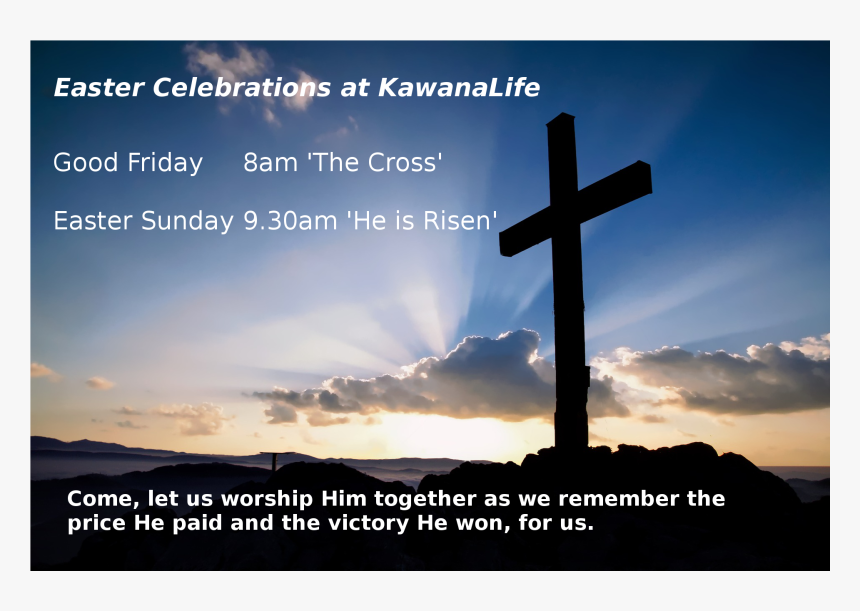 Easter Celebrations at KawanaLife

Good Friday 8am 'The Cross'

Easter Sunday 9.30am 'He is Risen'

Come, let us worship Him together as we remember the price He paid and the victory He won, for us.